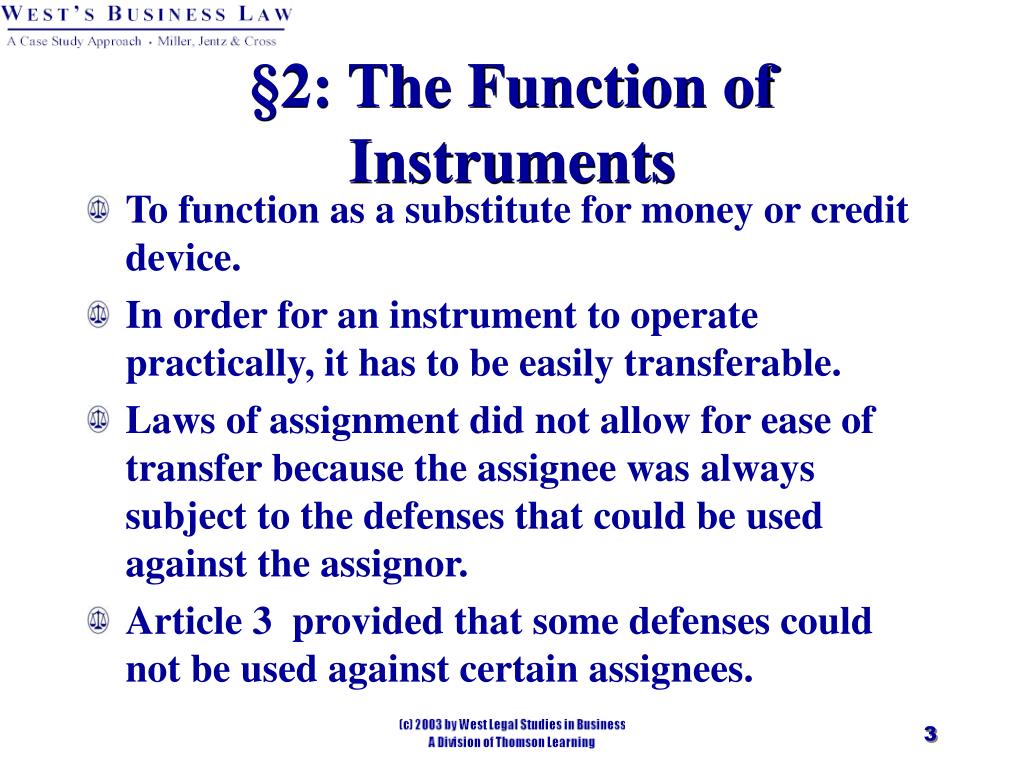 WEST'S BUSINESS LAW
A Case Study Approach • Miller, Jentz & Cross

§2: The Function of Instruments

To function as a substitute for money or credit device.

In order for an instrument to operate practically, it has to be easily transferable.

Laws of assignment did not allow for ease of transfer because the assignee was always subject to the defenses that could be used against the assignor.

Article 3 provided that some defenses could not be used against certain assignees.

(c) 2003 by West Legal Studies in Business
A Division of Thomson Learning

3